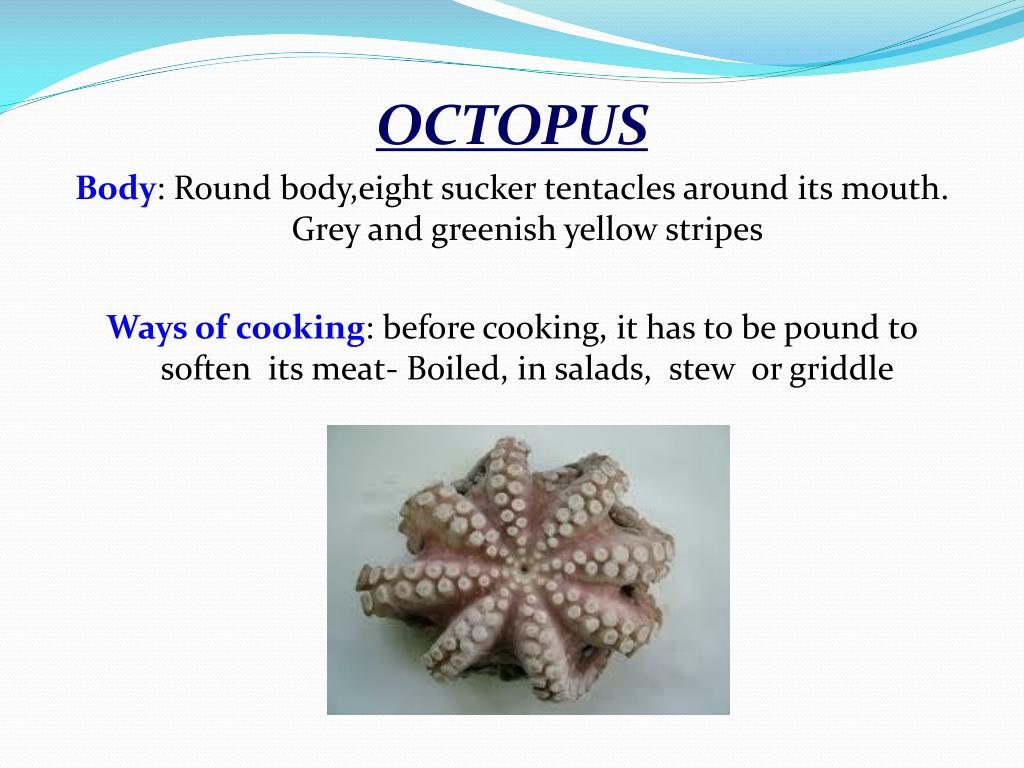 OCTOPUS

Body: Round body,eight sucker tentacles around its mouth. Grey and greenish yellow stripes

Ways of cooking: before cooking, it has to be pound to soften its meat- Boiled, in salads, stew or griddle